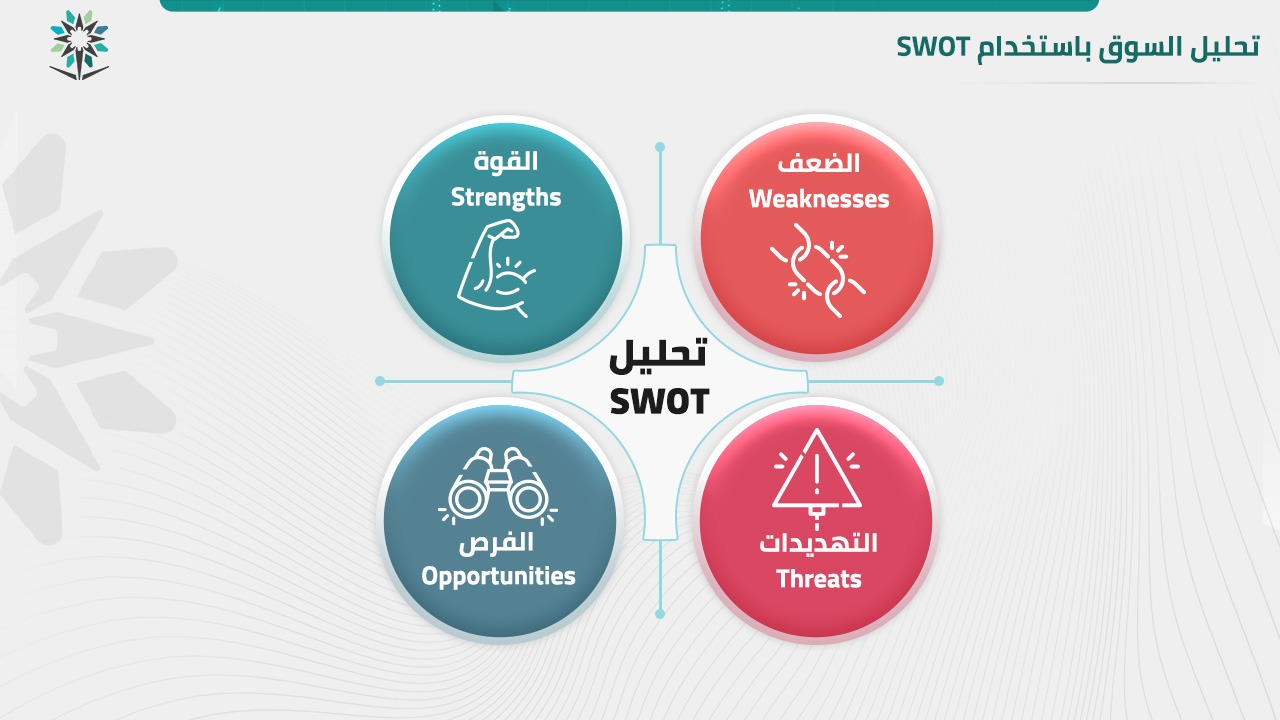 تحليل السوق باستخدام SWOT

القوة
Strengths

الضعف
Weaknesses

تحليل
SWOT

الفرص
Opportunities

التهديدات
Threats